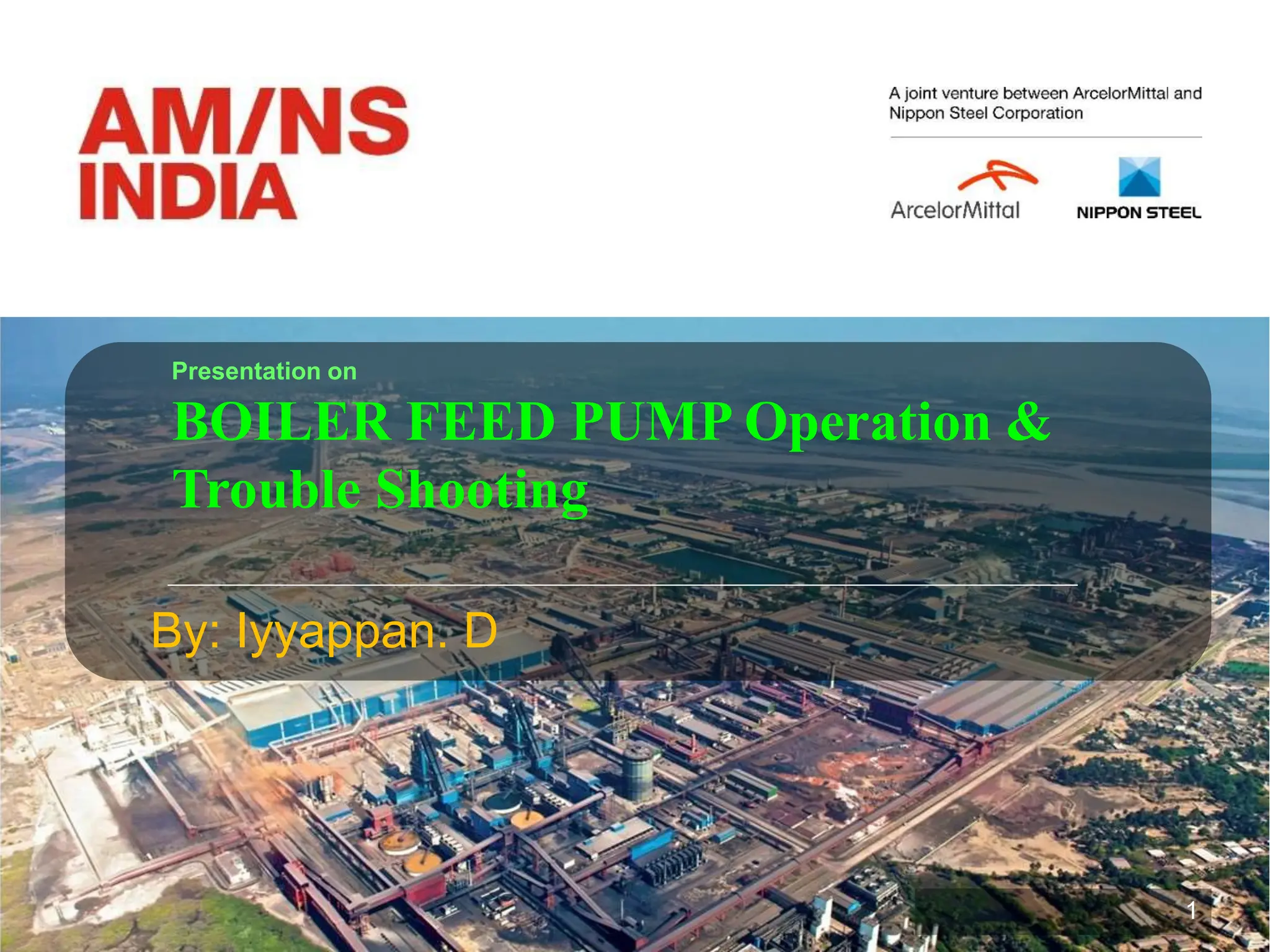 AM/NS INDIA

A joint venture between ArcelorMittal and Nippon Steel Corporation

ArcelorMittal

NIPPON STEEL

Presentation on

BOILER FEED PUMP Operation & Trouble Shooting

By: Iyyappan. D

1